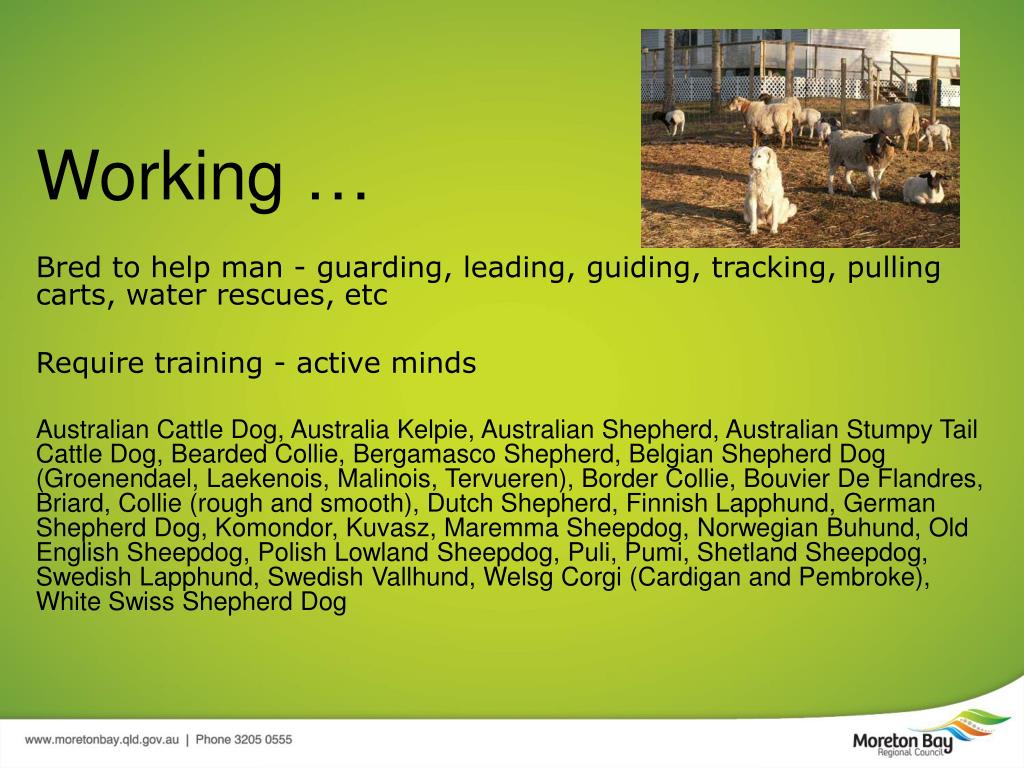 Working …

Bred to help man - guarding, leading, guiding, tracking, pulling carts, water rescues, etc

Require training - active minds

Australian Cattle Dog, Australia Kelpie, Australian Shepherd, Australian Stumpy Tail Cattle Dog, Bearded Collie, Bergamasco Shepherd, Belgian Shepherd Dog (Groenendael, Laekenois, Malinois, Tervueren), Border Collie, Bouvier De Flandres, Briard, Collie (rough and smooth), Dutch Shepherd, Finnish Lapphund, German Shepherd Dog, Komondor, Kuvasz, Maremma Sheepdog, Norwegian Buhund, Old English Sheepdog, Polish Lowland Sheepdog, Puli, Pumi, Shetland Sheepdog, Swedish Lapphund, Swedish Vallhund, Welsg Corgi (Cardigan and Pembroke), White Swiss Shepherd Dog

www.moretonbay.qld.gov.au | Phone 3205 0555

Moreton Bay Regional Council